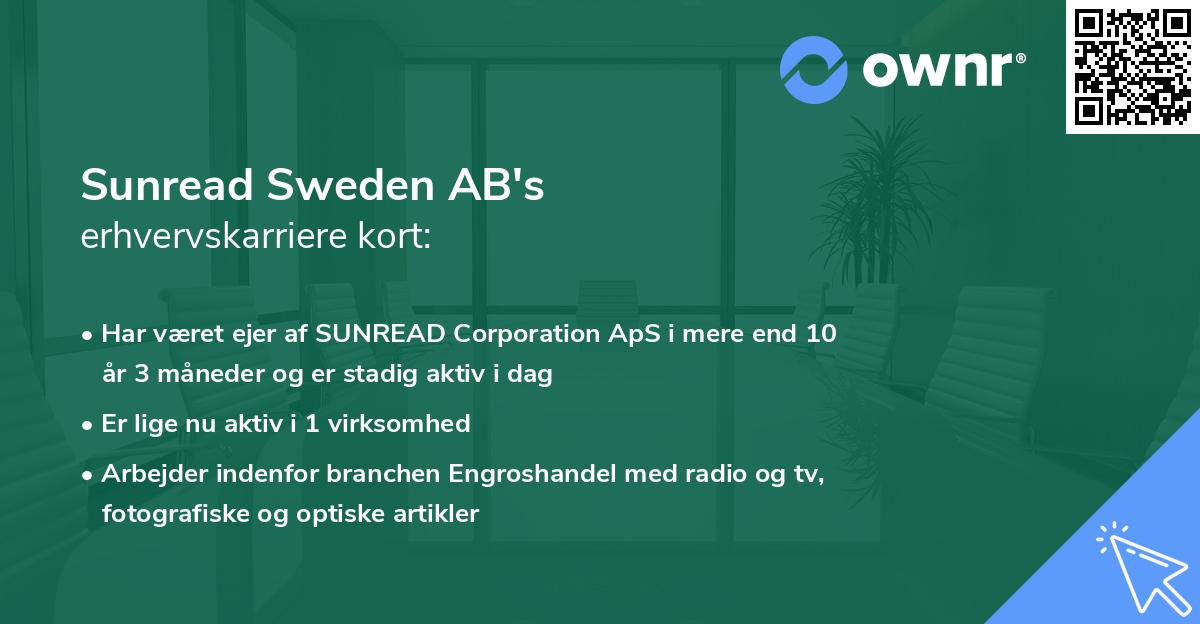 ownr®

Sunread Sweden AB's
erhvervskarriere kort:

• Har været ejer af SUNREAD Corporation ApS i mere end 10 år 3 måneder og er stadig aktiv i dag

• Er lige nu aktiv i 1 virksomhed

• Arbejder indenfor branchen Engroshandel med radio og tv, fotografiske og optiske artikler